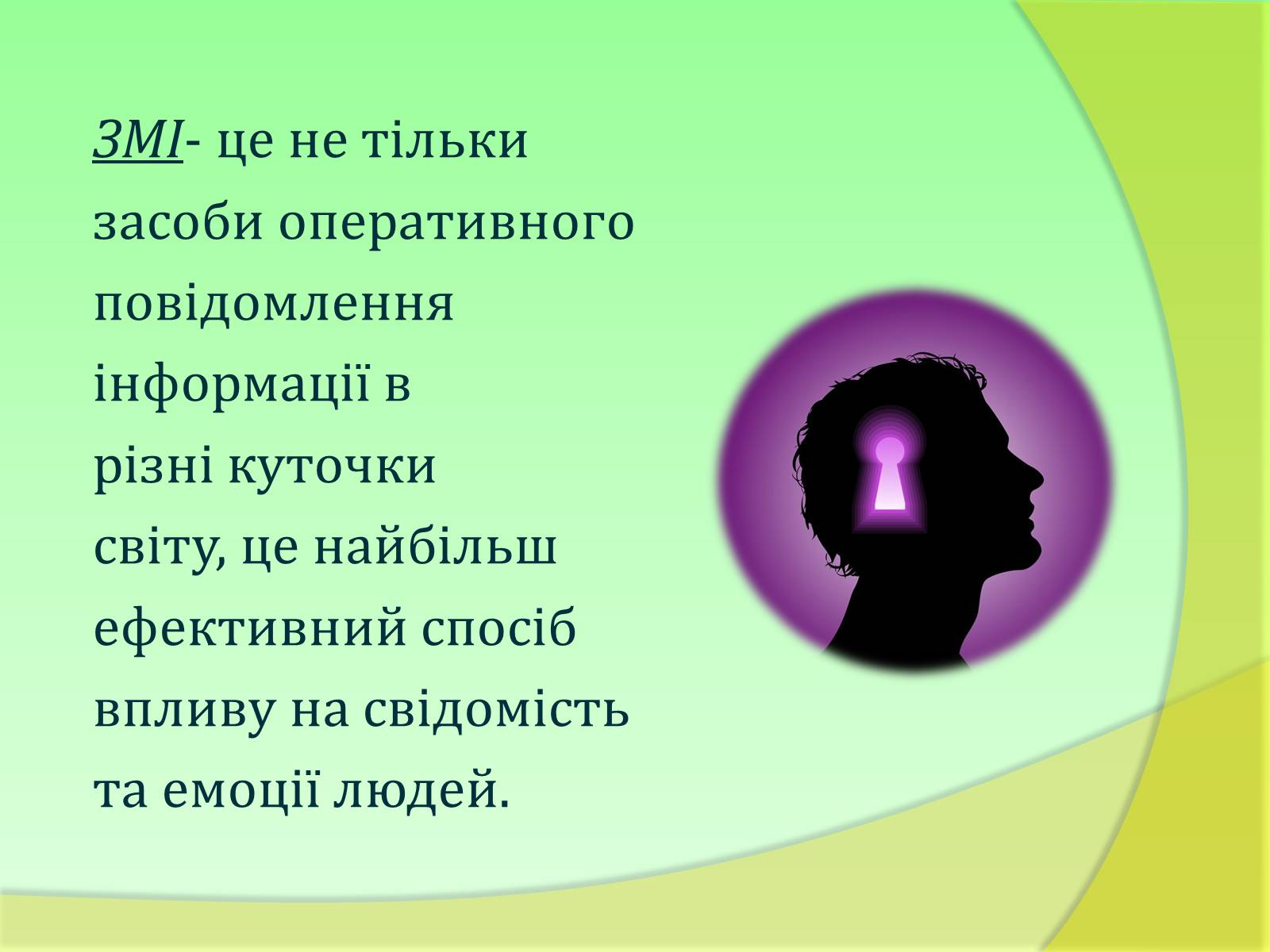 ЗМІ- це не тільки засоби оперативного повідомлення інформації в різні куточки світу, це найбільш ефективний спосіб впливу на свідомість та емоції людей.